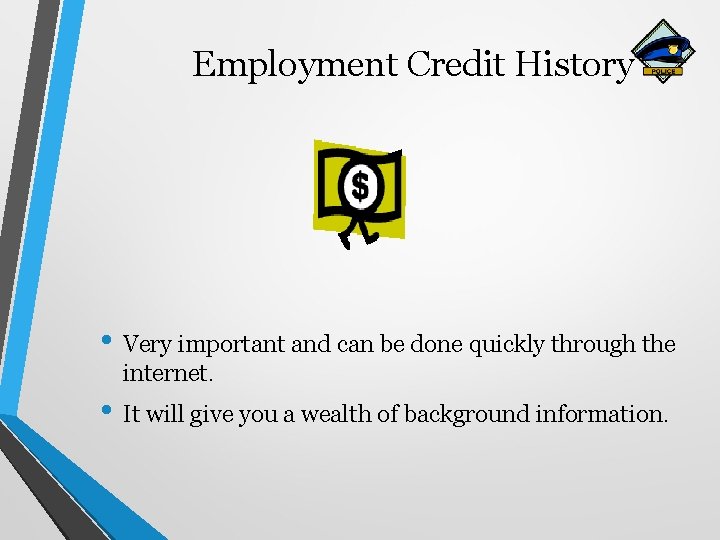 Employment Credit History

POLICE

$

• Very important and can be done quickly through the internet.

• It will give you a wealth of background information.